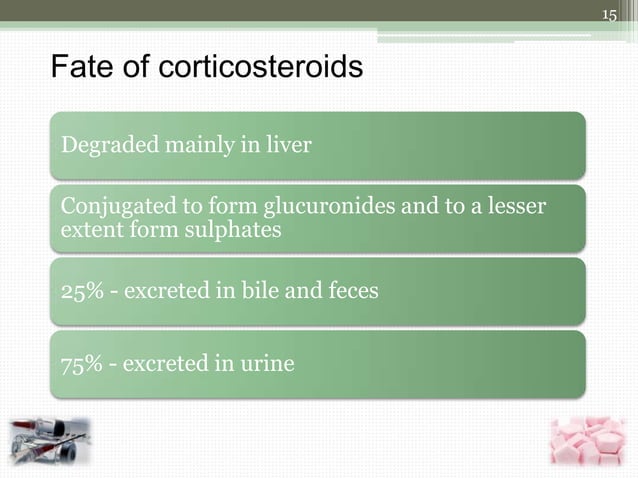 15

Fate of corticosteroids

Degraded mainly in liver

Conjugated to form glucuronides and to a lesser extent form sulphates

25% - excreted in bile and feces

75% - excreted in urine